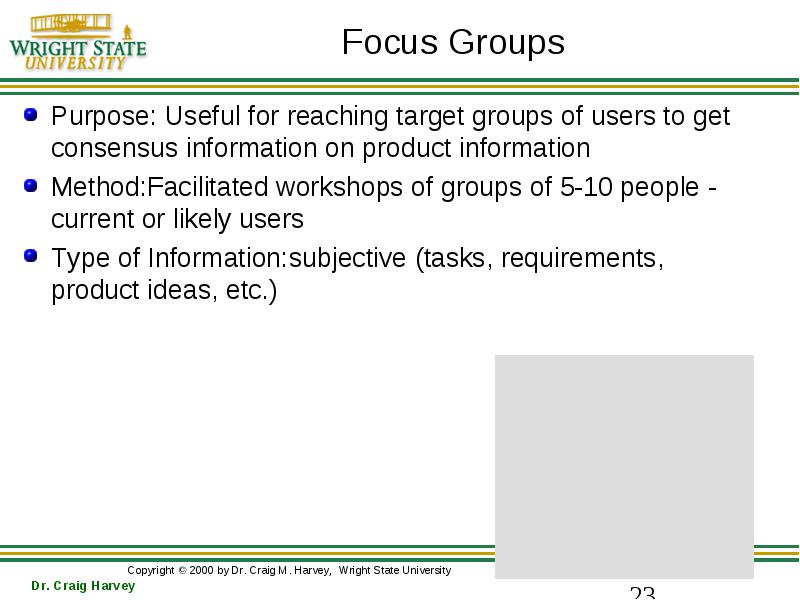 WRIGHT STATE UNIVERSITY

Focus Groups

Purpose: Useful for reaching target groups of users to get consensus information on product information

Method:Facilitated workshops of groups of 5-10 people - current or likely users

Type of Information:subjective (tasks, requirements, product ideas, etc.)

Copyright © 2000 by Dr. Craig M. Harvey, Wright State University

Dr. Craig Harvey

23